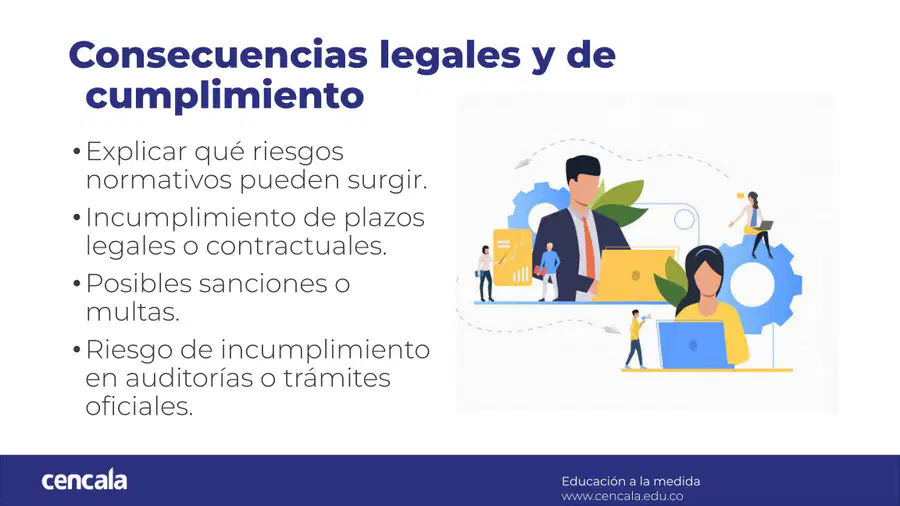 Consecuencias legales y de cumplimiento

• Explicar qué riesgos normativos pueden surgir.

• Incumplimiento de plazos legales o contractuales.

• Posibles sanciones o multas.

• Riesgo de incumplimiento en auditorías o trámites oficiales.

cencala

Educación a la medida
www.cencala.edu.co